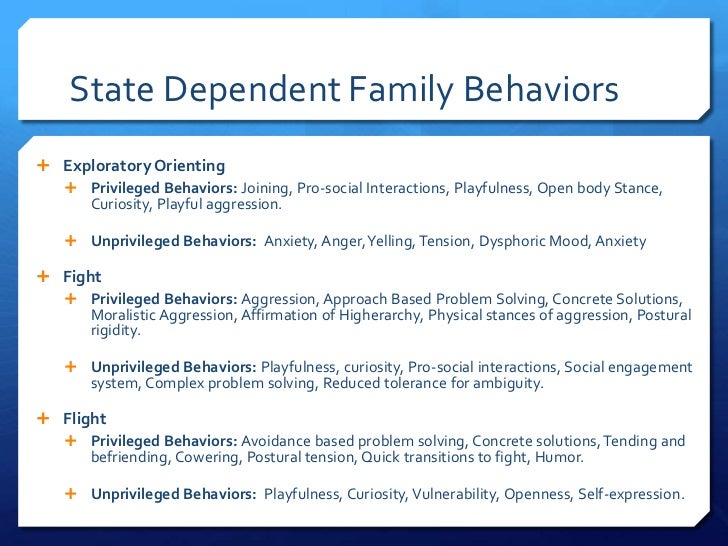 State Dependent Family Behaviors

+ Exploratory Orienting
  + Privileged Behaviors: Joining, Pro-social Interactions, Playfulness, Open body Stance, Curiosity, Playful aggression.

  + Unprivileged Behaviors: Anxiety, Anger, Yelling, Tension, Dysphoric Mood, Anxiety

+ Fight
  + Privileged Behaviors: Aggression, Approach Based Problem Solving, Concrete Solutions, Moralistic Aggression, Affirmation of Higherarchy, Physical stances of aggression, Postural rigidity.

  + Unprivileged Behaviors: Playfulness, curiosity, Pro-social interactions, Social engagement system, Complex problem solving, Reduced tolerance for ambiguity.

+ Flight
  + Privileged Behaviors: Avoidance based problem solving, Concrete solutions, Tending and befriending, Cowering, Postural tension, Quick transitions to fight, Humor.

  + Unprivileged Behaviors: Playfulness, Curiosity, Vulnerability, Openness, Self-expression.